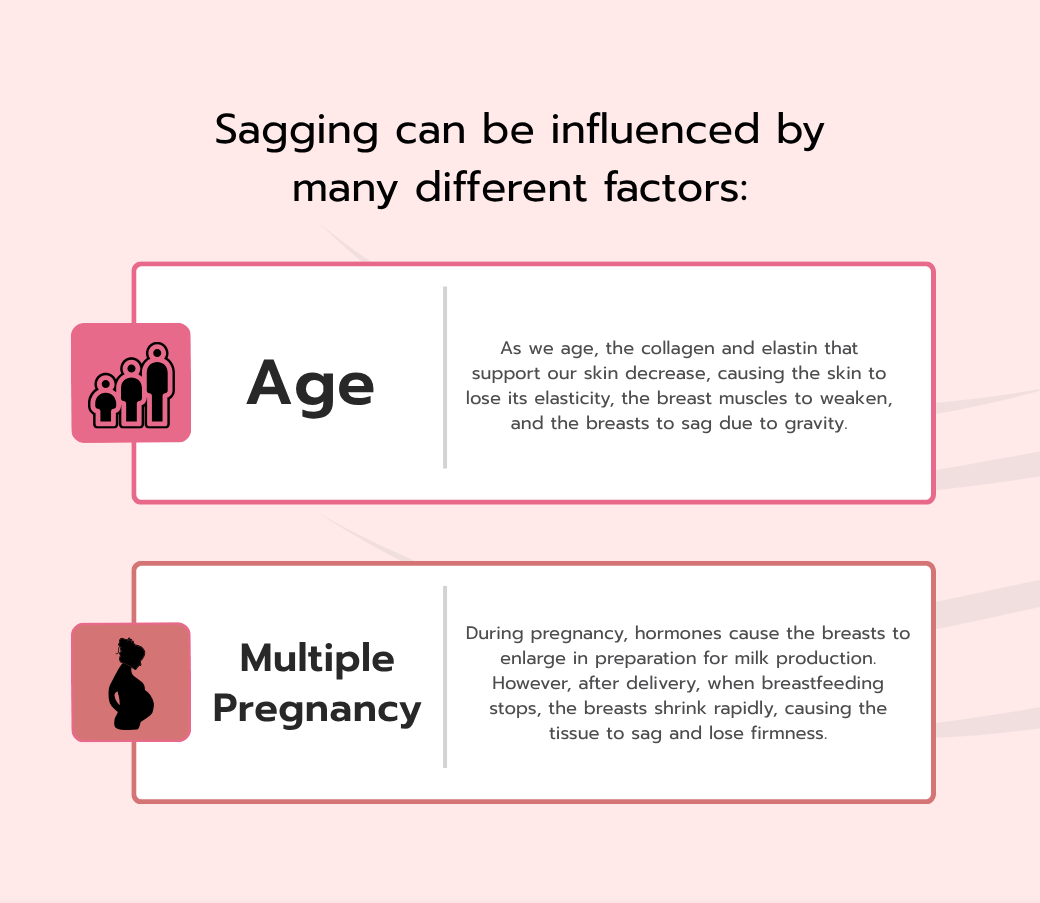 Sagging can be influenced by many different factors:

Age

As we age, the collagen and elastin that support our skin decrease, causing the skin to lose its elasticity, the breast muscles to weaken, and the breasts to sag due to gravity.

Multiple Pregnancy

During pregnancy, hormones cause the breasts to enlarge in preparation for milk production. However, after delivery, when breastfeeding stops, the breasts shrink rapidly, causing the tissue to sag and lose firmness.